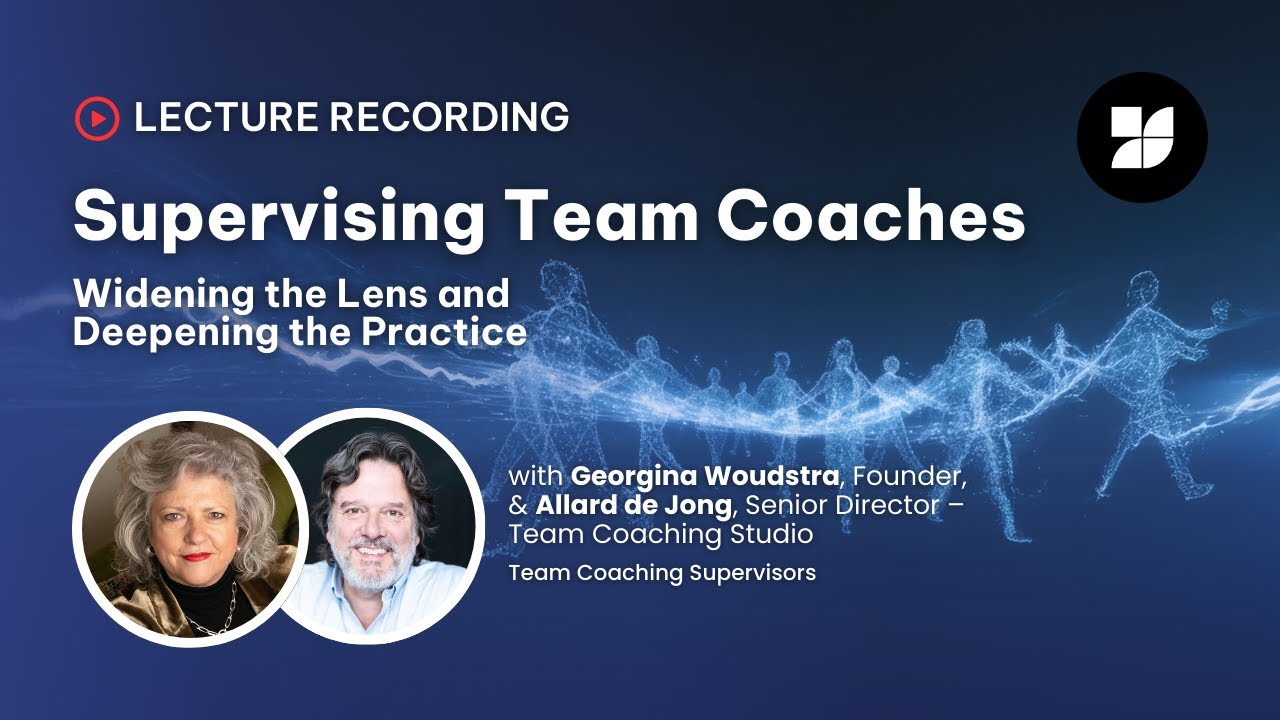 LECTURE RECORDING

Supervising Team Coaches

Widening the Lens and Deepening the Practice

with Georgina Woudstra, Founder, & Allard de Jong, Senior Director – Team Coaching Studio

Team Coaching Supervisors